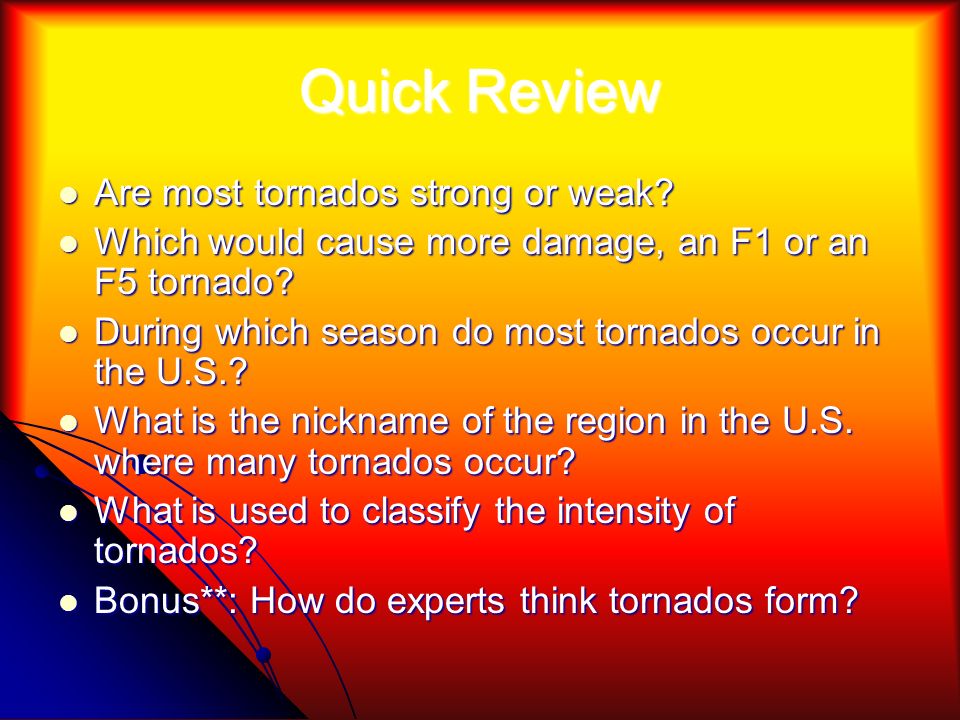 Quick Review

- Are most tornados strong or weak?
- Which would cause more damage, an F1 or an F5 tornado?
- During which season do most tornados occur in the U.S.?
- What is the nickname of the region in the U.S. where many tornados occur?
- What is used to classify the intensity of tornados?
- Bonus**: How do experts think tornados form?